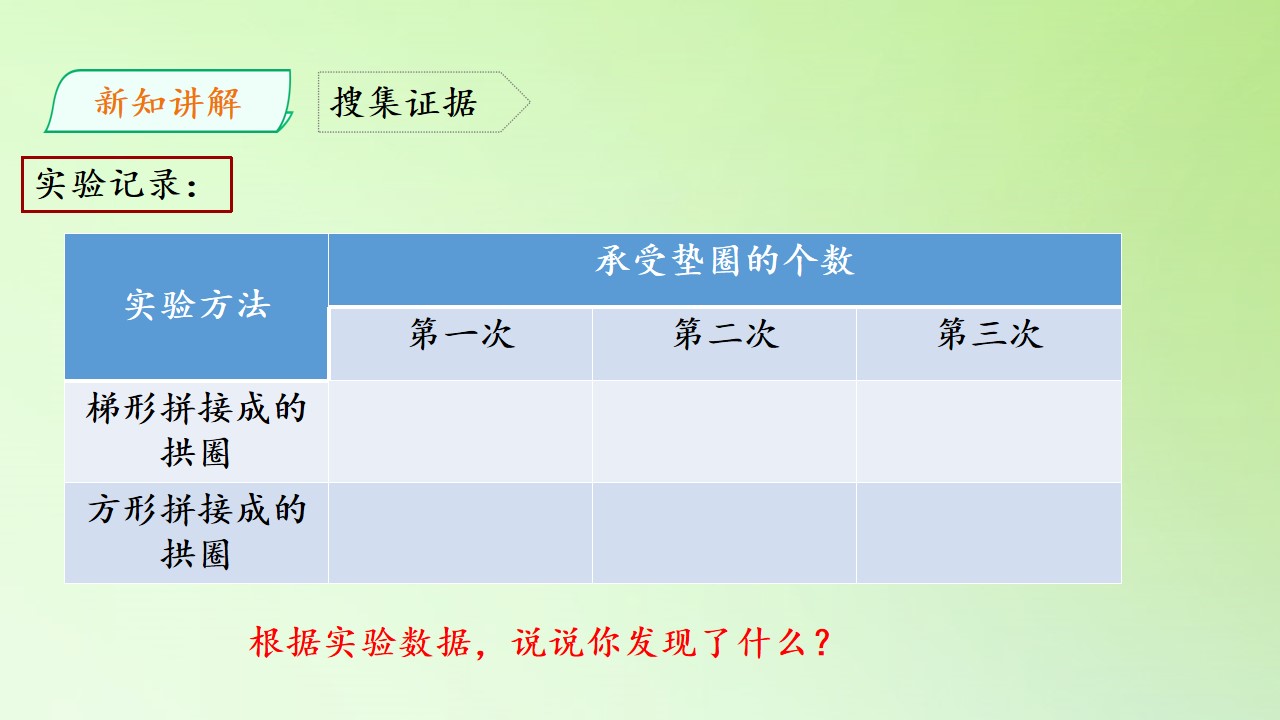 新知讲解

搜集证据

实验记录:

| 实验方法 | 承受垫圈的个数 | | |
|---|---|---|---|
| | 第一次 | 第二次 | 第三次 |
| 梯形拼接成的拱圈 | | | |
| 方形拼接成的拱圈 | | | |

根据实验数据,说说你发现了什么?